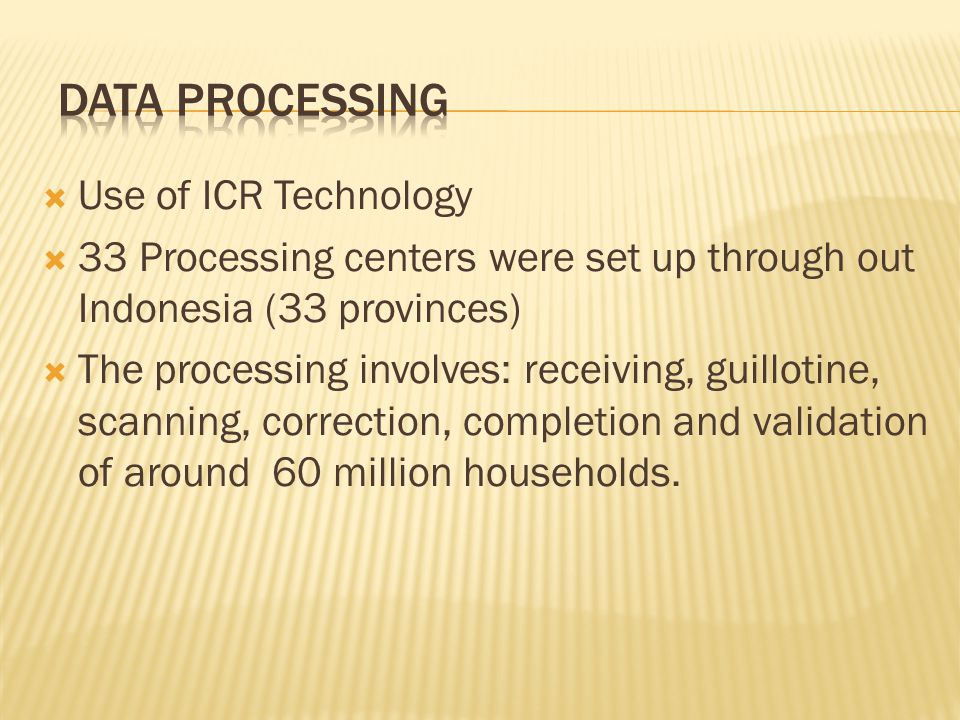 DATA PROCESSING

Use of ICR Technology

33 Processing centers were set up through out Indonesia (33 provinces)

The processing involves: receiving, guillotine, scanning, correction, completion and validation of around  60 million households.